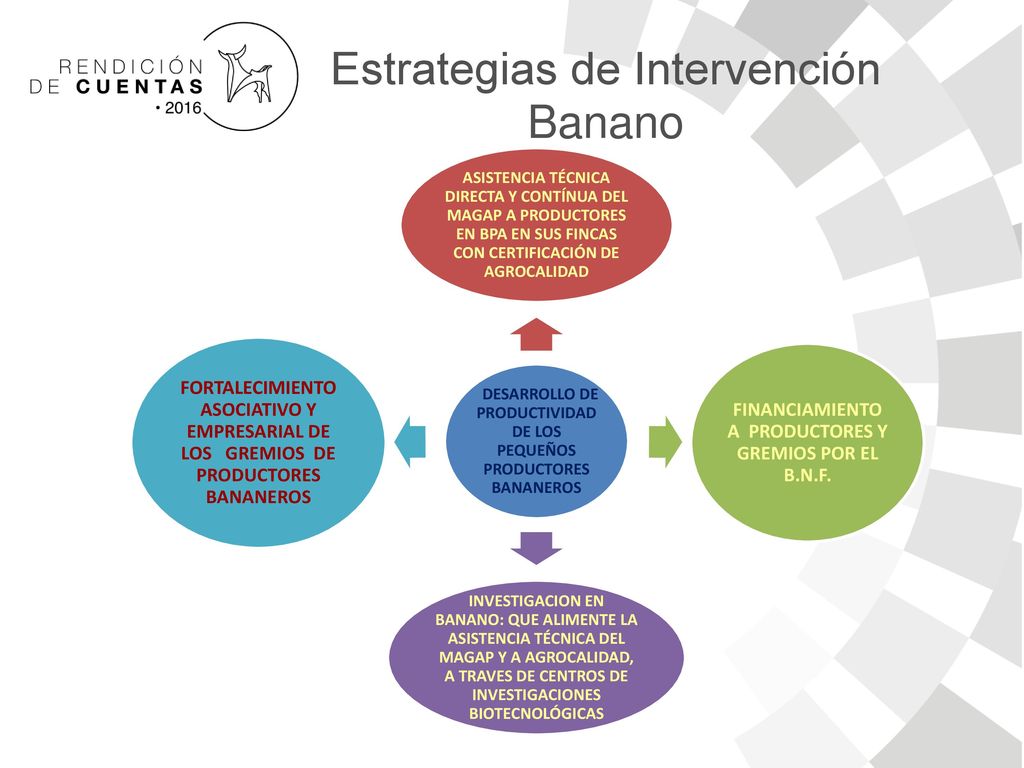 RENDICIÓN DE CUENTAS • 2016

Estrategias de Intervención Banano

ASISTENCIA TÉCNICA DIRECTA Y CONTÍNUA DEL MAGAP A PRODUCTORES EN BPA EN SUS FINCAS CON CERTIFICACIÓN DE AGROCALIDAD

FORTALECIMIENTO ASOCIATIVO Y EMPRESARIAL DE LOS GREMIOS DE PRODUCTORES BANANEROS

DESARROLLO DE PRODUCTIVIDAD DE LOS PEQUEÑOS PRODUCTORES BANANEROS

FINANCIAMIENTO A PRODUCTORES Y GREMIOS POR EL B.N.F.

INVESTIGACION EN BANANO: QUE ALIMENTE LA ASISTENCIA TÉCNICA DEL MAGAP Y A AGROCALIDAD, A TRAVES DE CENTROS DE INVESTIGACIONES BIOTECNOLÓGICAS